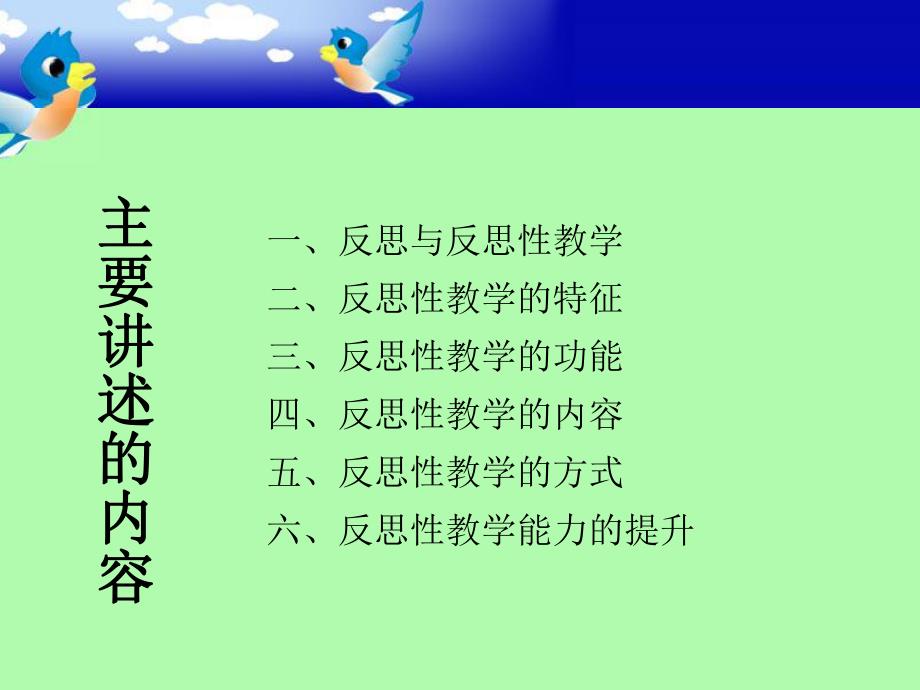 主要讲述的内容

一、反思与反思性教学
二、反思性教学的特征
三、反思性教学的功能
四、反思性教学的内容
五、反思性教学的方式
六、反思性教学能力的提升